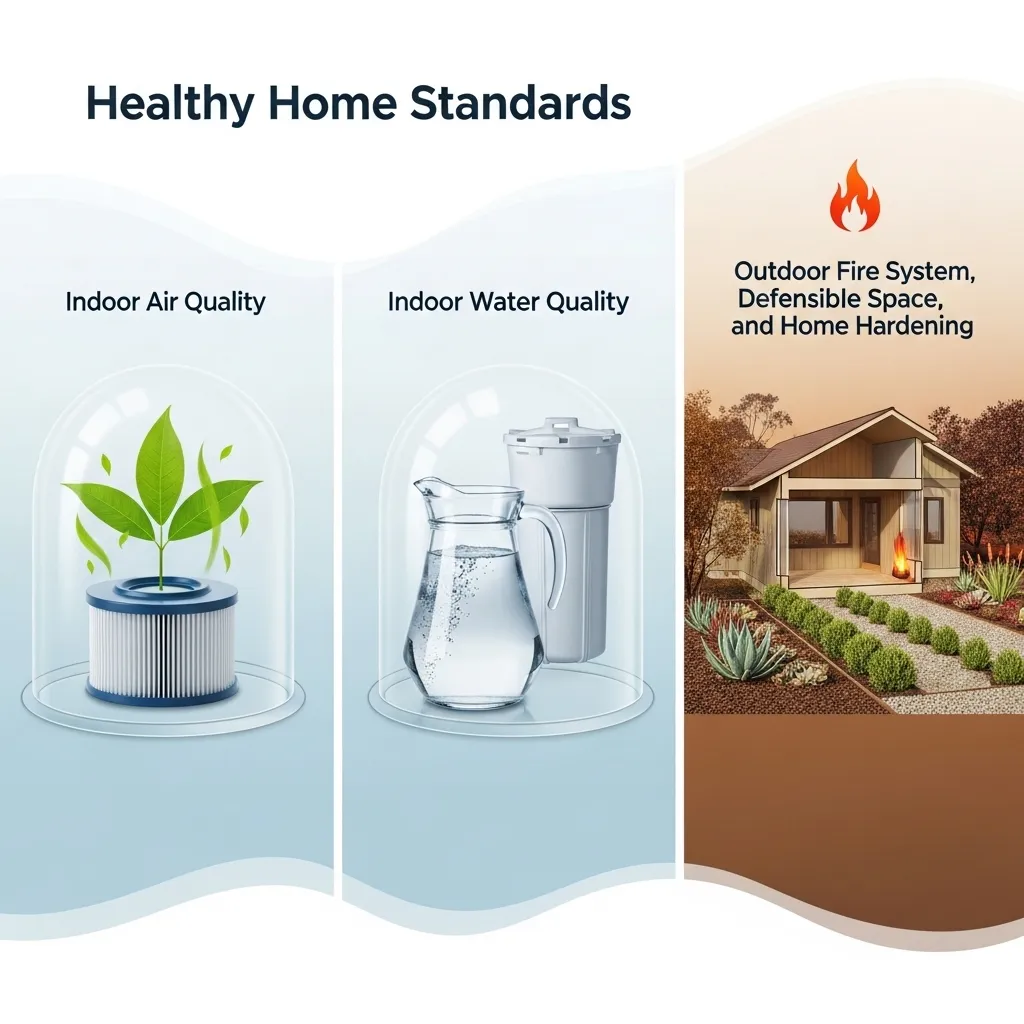 Healthy Home Standards

Indoor Air Quality

Indoor Water Quality

Outdoor Fire System, Defensible Space, and Home Hardening